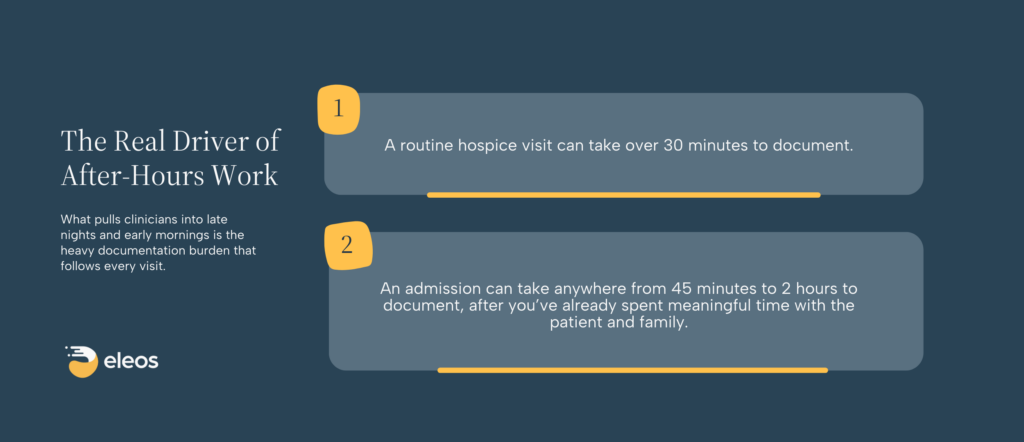 The Real Driver of After-Hours Work

What pulls clinicians into late nights and early mornings is the heavy documentation burden that follows every visit.

eleos

1

A routine hospice visit can take over 30 minutes to document.

2

An admission can take anywhere from 45 minutes to 2 hours to document, after you've already spent meaningful time with the patient and family.